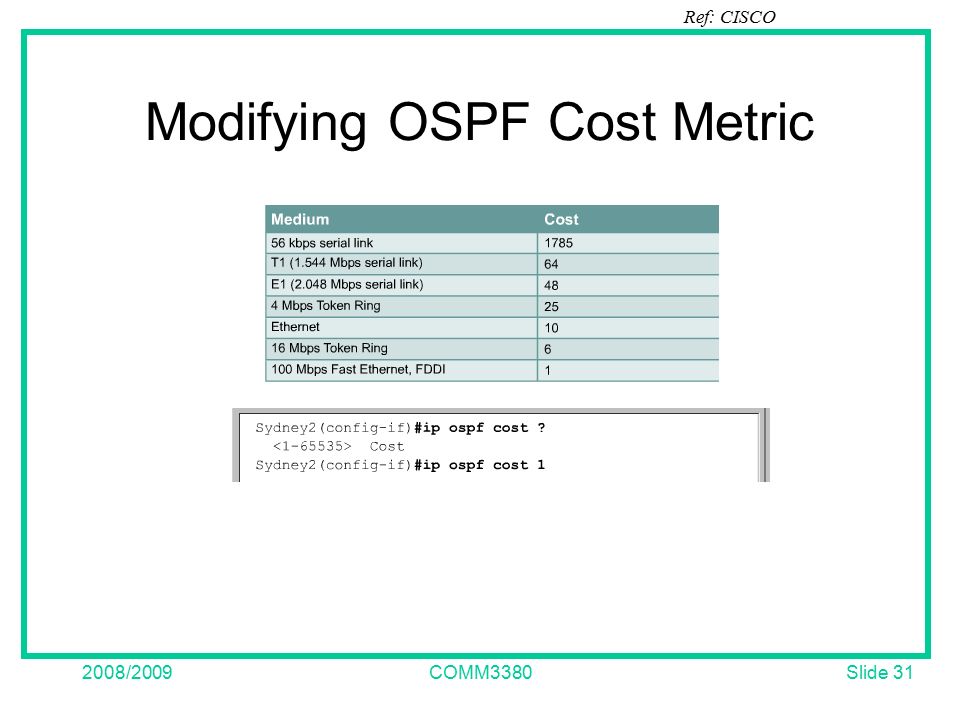 Ref: CISCO

Modifying OSPF Cost Metric

| Medium | Cost |
|---|---|
| 56 kbps serial link | 1785 |
| T1 (1.544 Mbps serial link) | 64 |
| E1 (2.048 Mbps serial link) | 48 |
| 4 Mbps Token Ring | 25 |
| Ethernet | 10 |
| 16 Mbps Token Ring | 6 |
| 100 Mbps Fast Ethernet, FDDI | 1 |

Sydney2(config-if)#ip ospf cost ?
<1-65535> Cost
Sydney2(config-if)#ip ospf cost 1

2008/2009 COMM3380 Slide 31